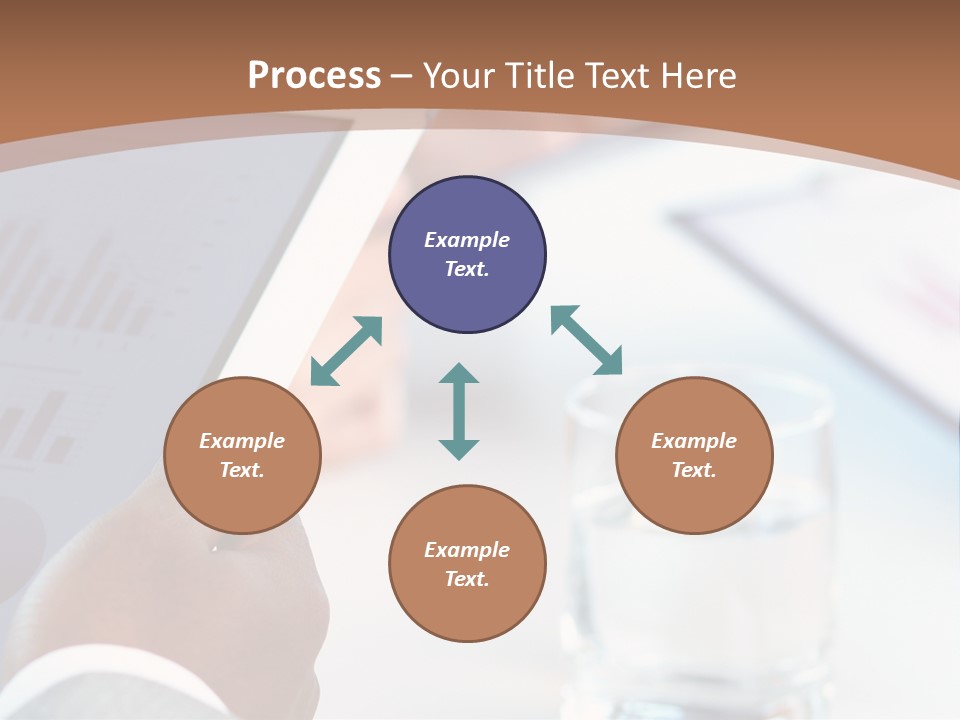 Process – Your Title Text Here

Example Text.

Example Text.

Example Text.

Example Text.